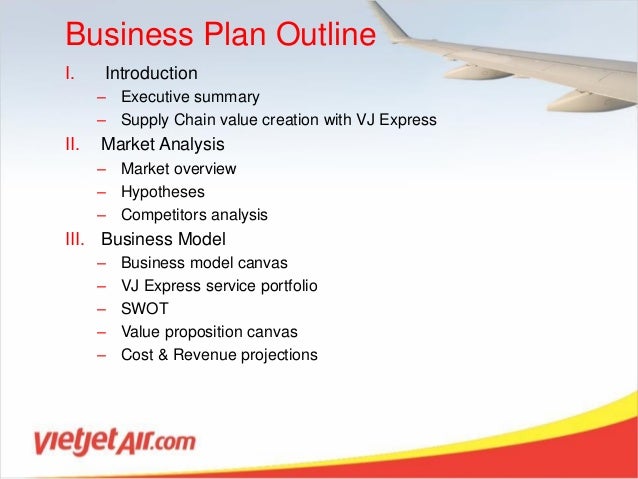 Business Plan Outline

I. Introduction
– Executive summary
– Supply Chain value creation with VJ Express

II. Market Analysis
– Market overview
– Hypotheses
– Competitors analysis

III. Business Model
– Business model canvas
– VJ Express service portfolio
– SWOT
– Value proposition canvas
– Cost & Revenue projections

vietjetAir.com